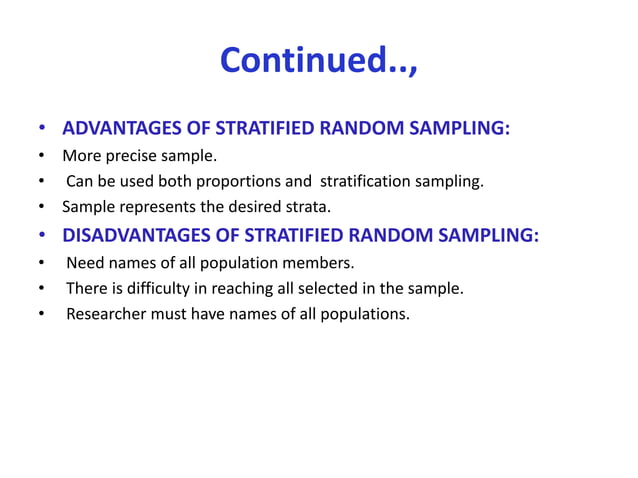 Continued..,

• ADVANTAGES OF STRATIFIED RANDOM SAMPLING:
• More precise sample.
• Can be used both proportions and stratification sampling.
• Sample represents the desired strata.
• DISADVANTAGES OF STRATIFIED RANDOM SAMPLING:
• Need names of all population members.
• There is difficulty in reaching all selected in the sample.
• Researcher must have names of all populations.